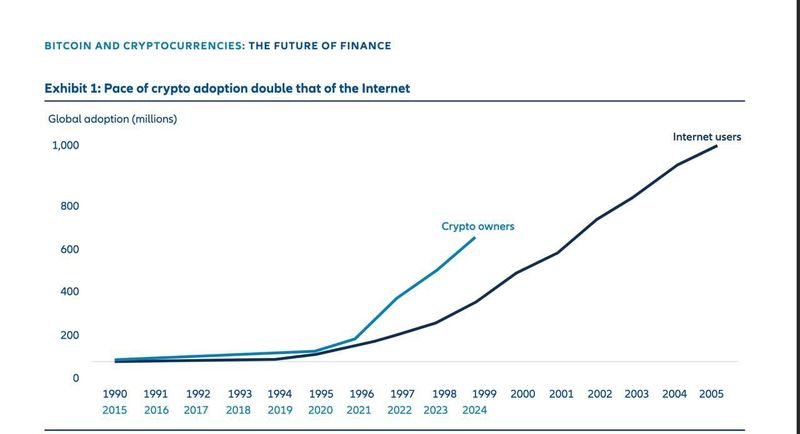 BITCOIN AND CRYPTOCURRENCIES: THE FUTURE OF FINANCE

Exhibit 1: Pace of crypto adoption double that of the Internet

Global adoption (millions)

1,000
800
600
400
200
0

Internet users

Crypto owners

1990 1991 1992 1993 1994 1995 1996 1997 1998 1999 2000 2001 2002 2003 2004 2005
2015 2016 2017 2018 2019 2020 2021 2022 2023 2024